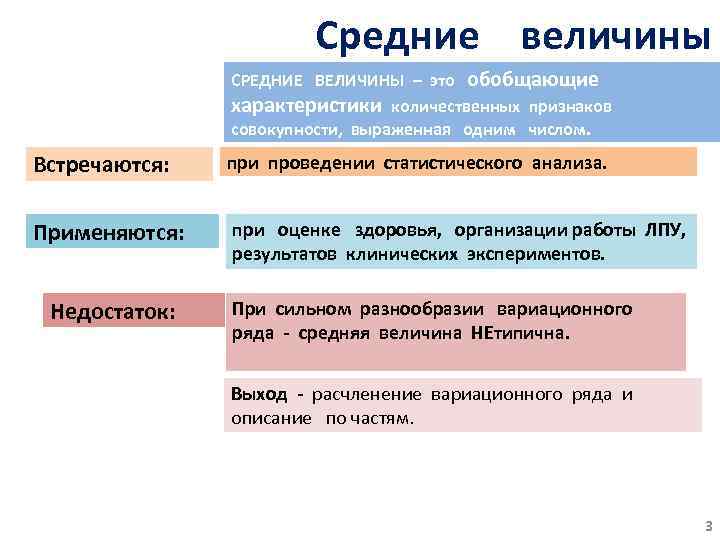 Средние величины

СРЕДНИЕ ВЕЛИЧИНЫ – это обобщающие характеристики количественных признаков совокупности, выраженная одним числом.

Встречаются:

при проведении статистического анализа.

Применяются:

при оценке здоровья, организации работы ЛПУ, результатов клинических экспериментов.

Недостаток:

При сильном разнообразии вариационного ряда - средняя величина НЕтипична.

Выход - расчленение вариационного ряда и описание по частям.

3